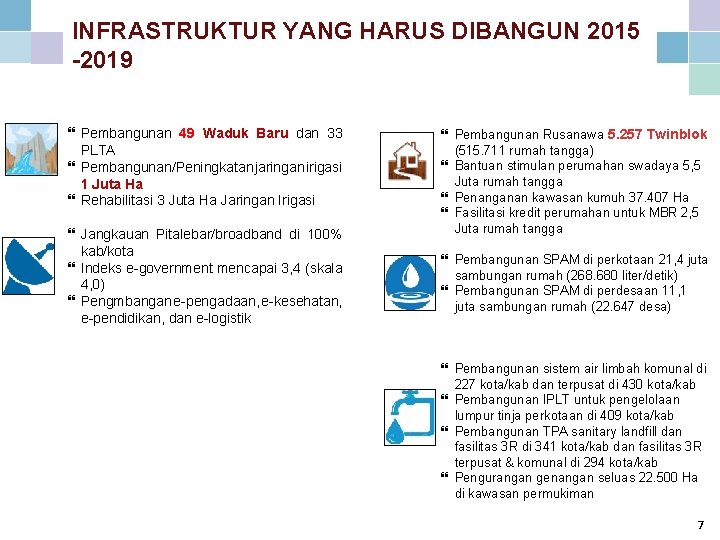 INFRASTRUKTUR YANG HARUS DIBANGUN 2015 -2019

❝ Pembangunan 49 Waduk Baru dan 33 PLTA
❝ Pembangunan/Peningkatanjaringanirigasi 1 Juta Ha
❝ Rehabilitasi 3 Juta Ha Jaringan Irigasi

❝ Jangkauan Pitalebar/broadband di 100% kab/kota
❝ Indeks e-government mencapai 3,4 (skala 4,0)
❝ Pengmbangane-pengadaan,e-kesehatan, e-pendidikan, dan e-logistik

❝ Pembangunan Rusanawa 5.257 Twinblok (515.711 rumah tangga)
❝ Bantuan stimulan perumahan swadaya 5,5 Juta rumah tangga
❝ Penanganan kawasan kumuh 37.407 Ha
❝ Fasilitasi kredit perumahan untuk MBR 2,5 Juta rumah tangga

❝ Pembangunan SPAM di perkotaan 21,4 juta sambungan rumah (268.680 liter/detik)
❝ Pembangunan SPAM di perdesaan 11,1 juta sambungan rumah (22.647 desa)

❝ Pembangunan sistem air limbah komunal di 227 kota/kab dan terpusat di 430 kota/kab
❝ Pembangunan IPLT untuk pengelolaan lumpur tinja perkotaan di 409 kota/kab
❝ Pembangunan TPA sanitary landfill dan fasilitas 3R di 341 kota/kab dan fasilitas 3R terpusat & komunal di 294 kota/kab
❝ Pengurangan genangan seluas 22.500 Ha di kawasan permukiman

7